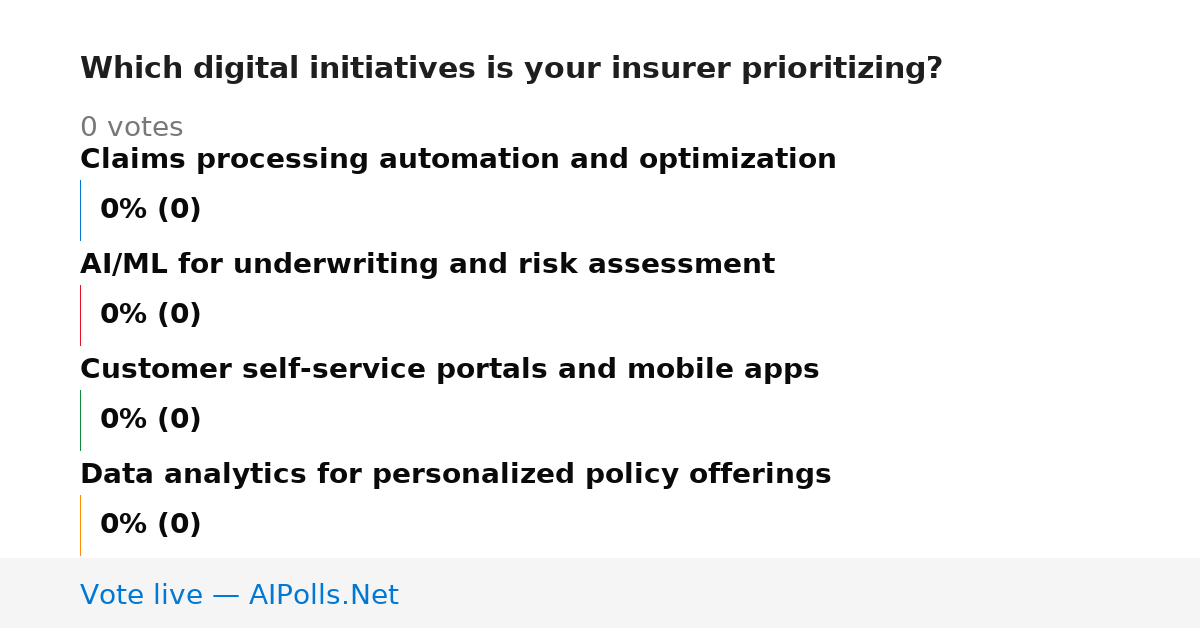 Which digital initiatives is your insurer prioritizing?

0 votes

Claims processing automation and optimization

0% (0)

AI/ML for underwriting and risk assessment

0% (0)

Customer self-service portals and mobile apps

0% (0)

Data analytics for personalized policy offerings

0% (0)

Vote live — AIPolls.Net